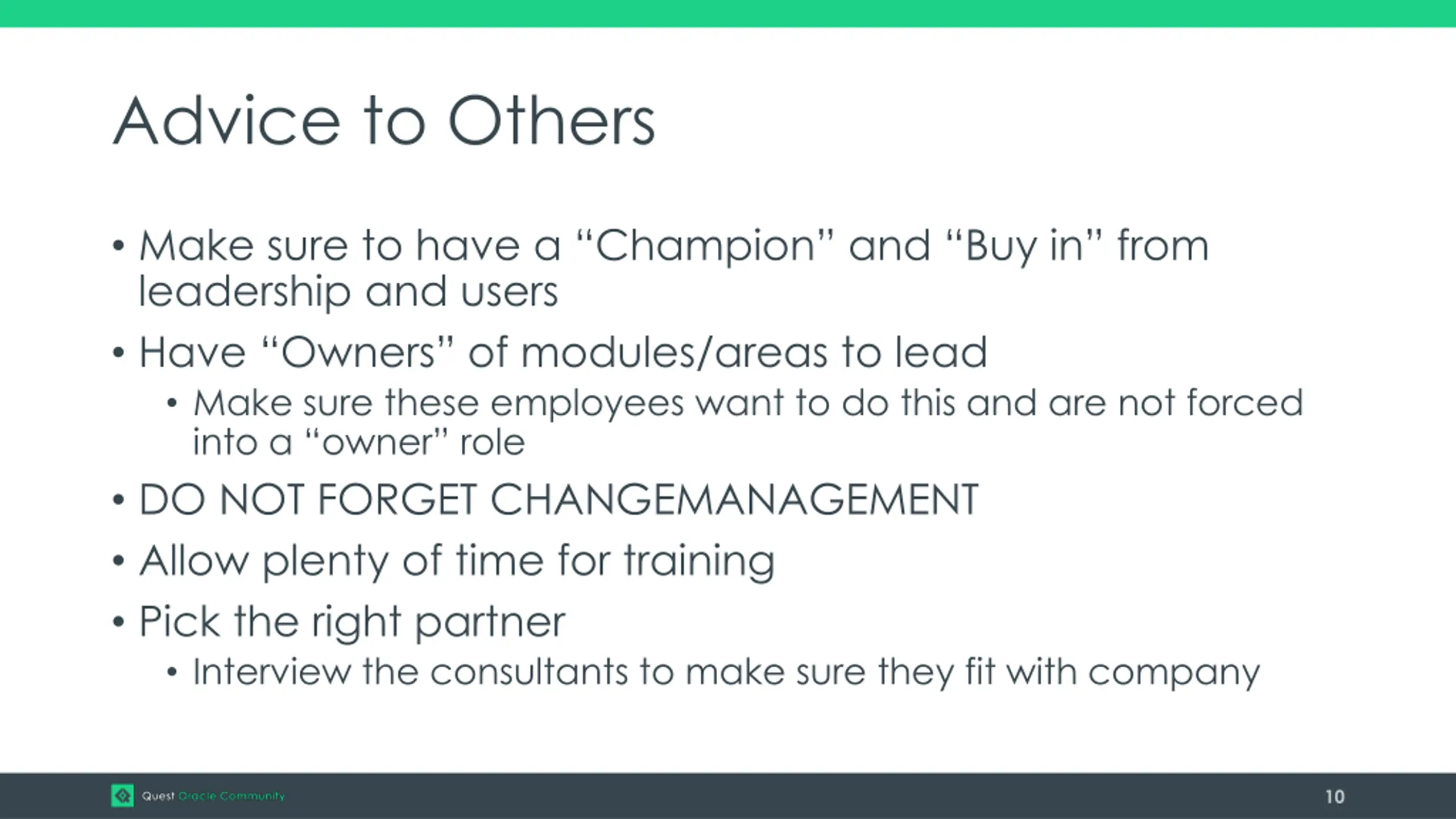 Advice to Others

• Make sure to have a “Champion” and “Buy in” from leadership and users

• Have “Owners” of modules/areas to lead

• Make sure these employees want to do this and are not forced into a “owner” role

• DO NOT FORGET CHANGEMANAGEMENT

• Allow plenty of time for training

• Pick the right partner

• Interview the consultants to make sure they fit with company

Quest Oracle Community

10